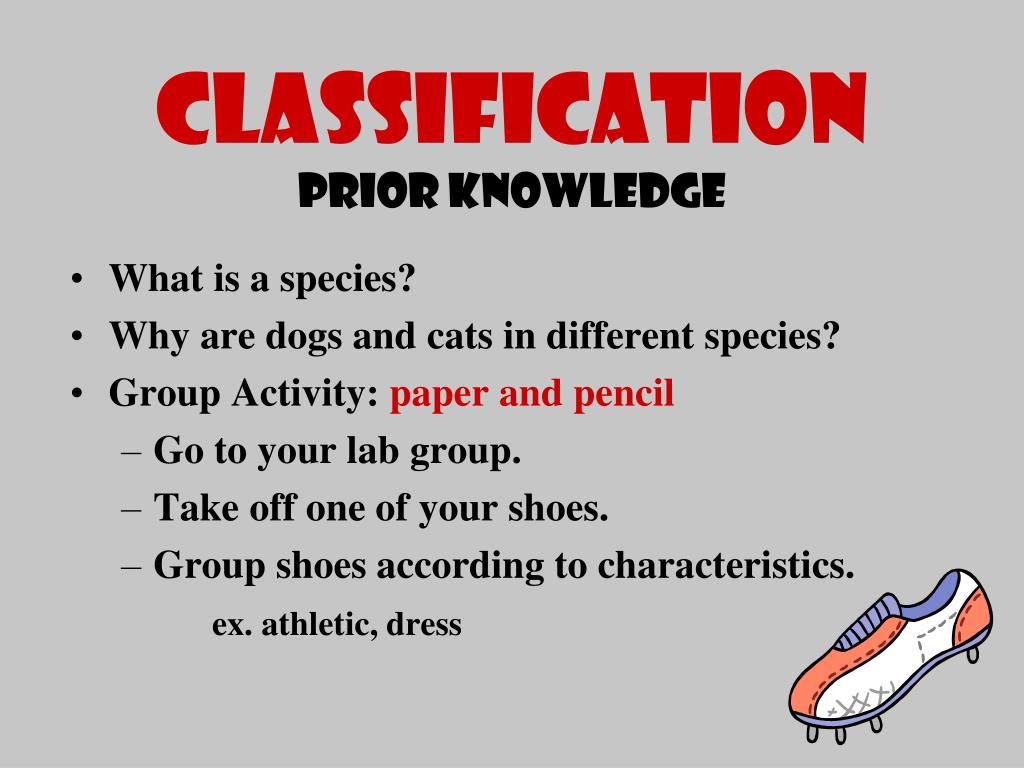 CLASSIFICATION
PRIOR KNOWLEDGE

• What is a species?
• Why are dogs and cats in different species?
• Group Activity: paper and pencil
– Go to your lab group.
– Take off one of your shoes.
– Group shoes according to characteristics.
ex. athletic, dress